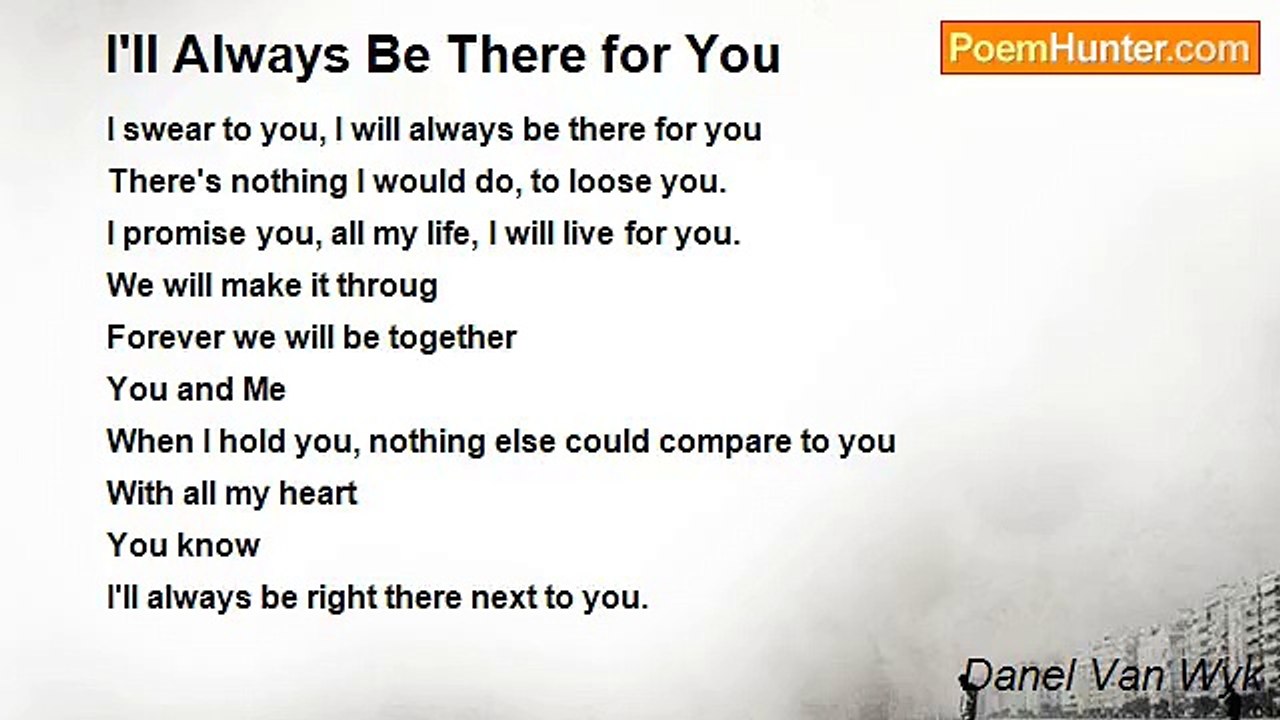 I'll Always Be There for You

PoemHunter.com

I swear to you, I will always be there for you
There's nothing I would do, to loose you.
I promise you, all my life, I will live for you.
We will make it throug
Forever we will be together
You and Me
When I hold you, nothing else could compare to you
With all my heart
You know
I'll always be right there next to you.

Danel Van Wyk